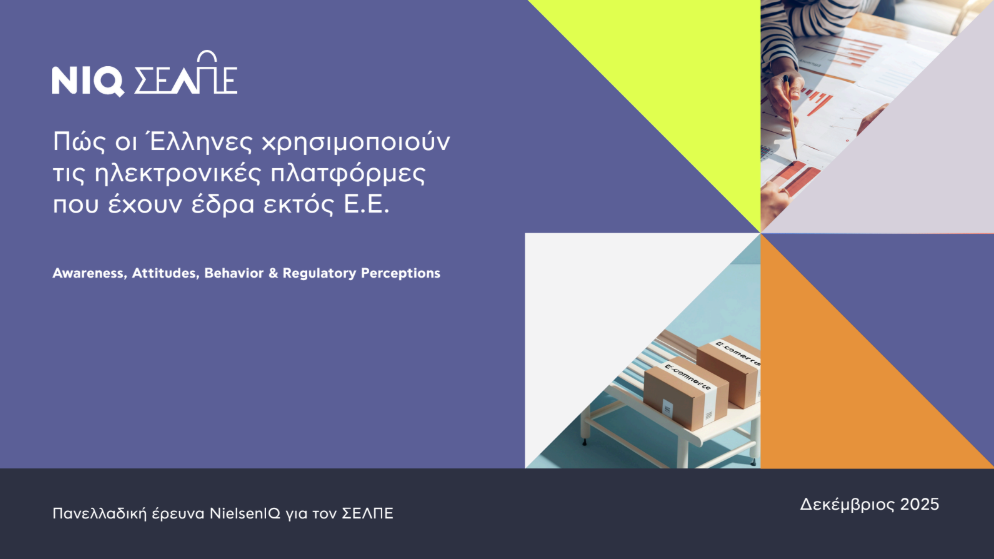 NIQ ΣΕΛΠΕ

Πώς οι Έλληνες χρησιμοποιούν τις ηλεκτρονικές πλατφόρμες που έχουν έδρα εκτός Ε.Ε.

Awareness, Attitudes, Behavior & Regulatory Perceptions

E-commerce

E-commerce

Πανελλαδική έρευνα NielsenIQ για τον ΣΕΛΠΕ

Δεκέμβριος 2025